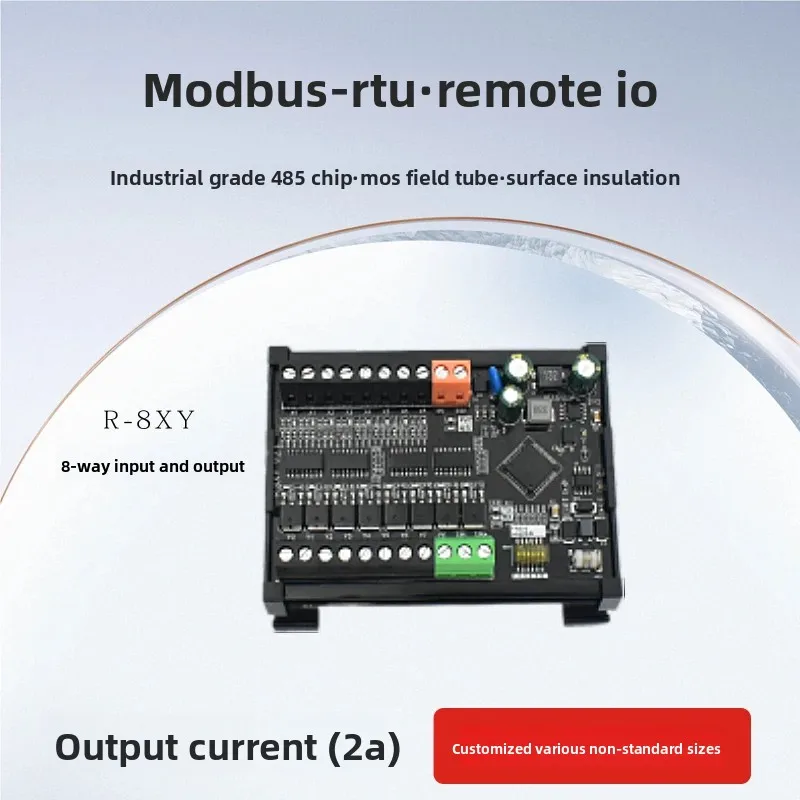 Modbus-rtu·remote io

Industrial grade 485 chip·mos field tube·surface insulation

R-8XY

8-way input and output

Output current (2a)

Customized various non-standard sizes